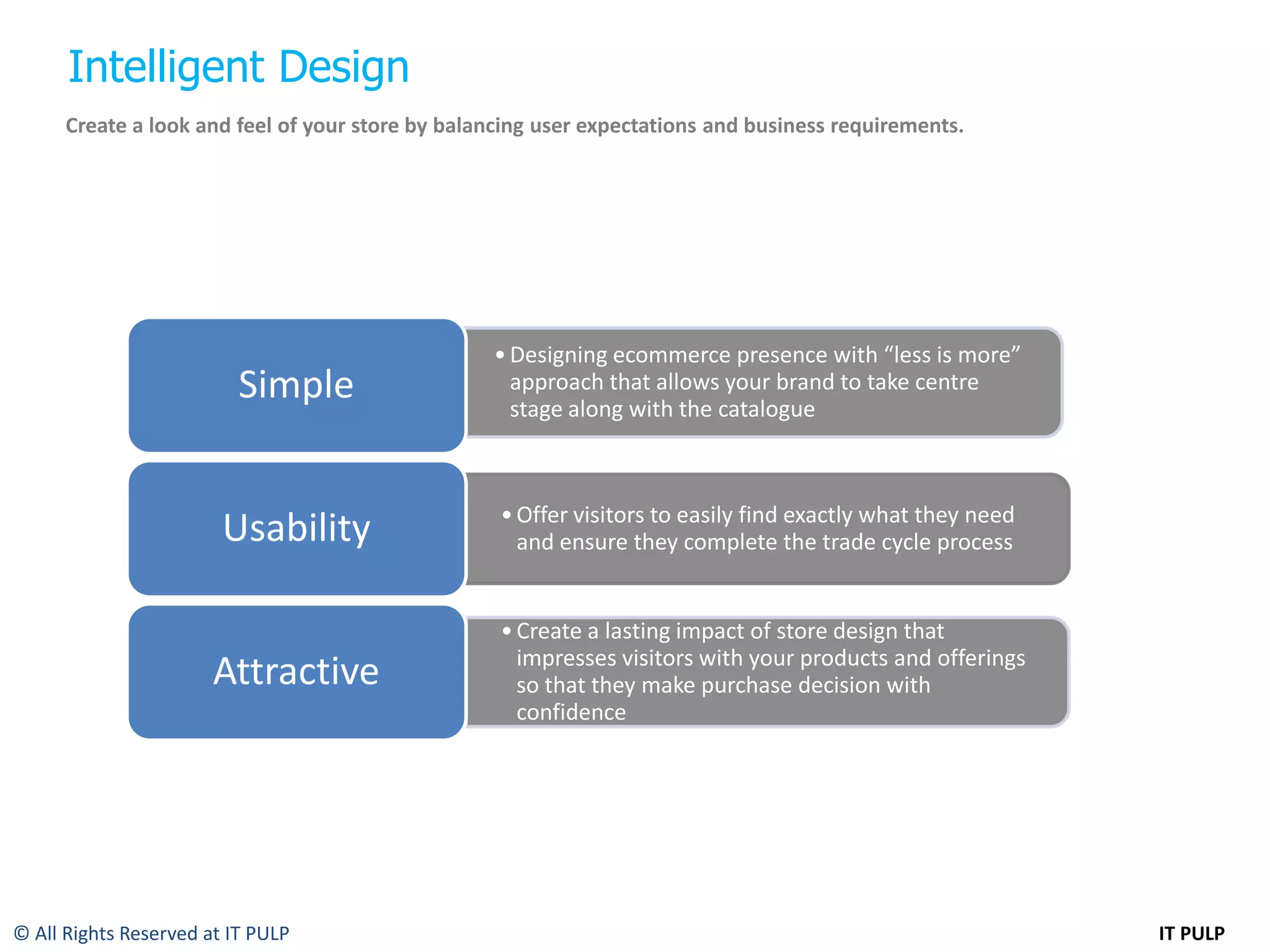 Intelligent Design

Create a look and feel of your store by balancing user expectations and business requirements.

Simple

• Designing ecommerce presence with “less is more” approach that allows your brand to take centre stage along with the catalogue

Usability

• Offer visitors to easily find exactly what they need and ensure they complete the trade cycle process

Attractive

• Create a lasting impact of store design that impresses visitors with your products and offerings so that they make purchase decision with confidence

© All Rights Reserved at IT PULP

IT PULP